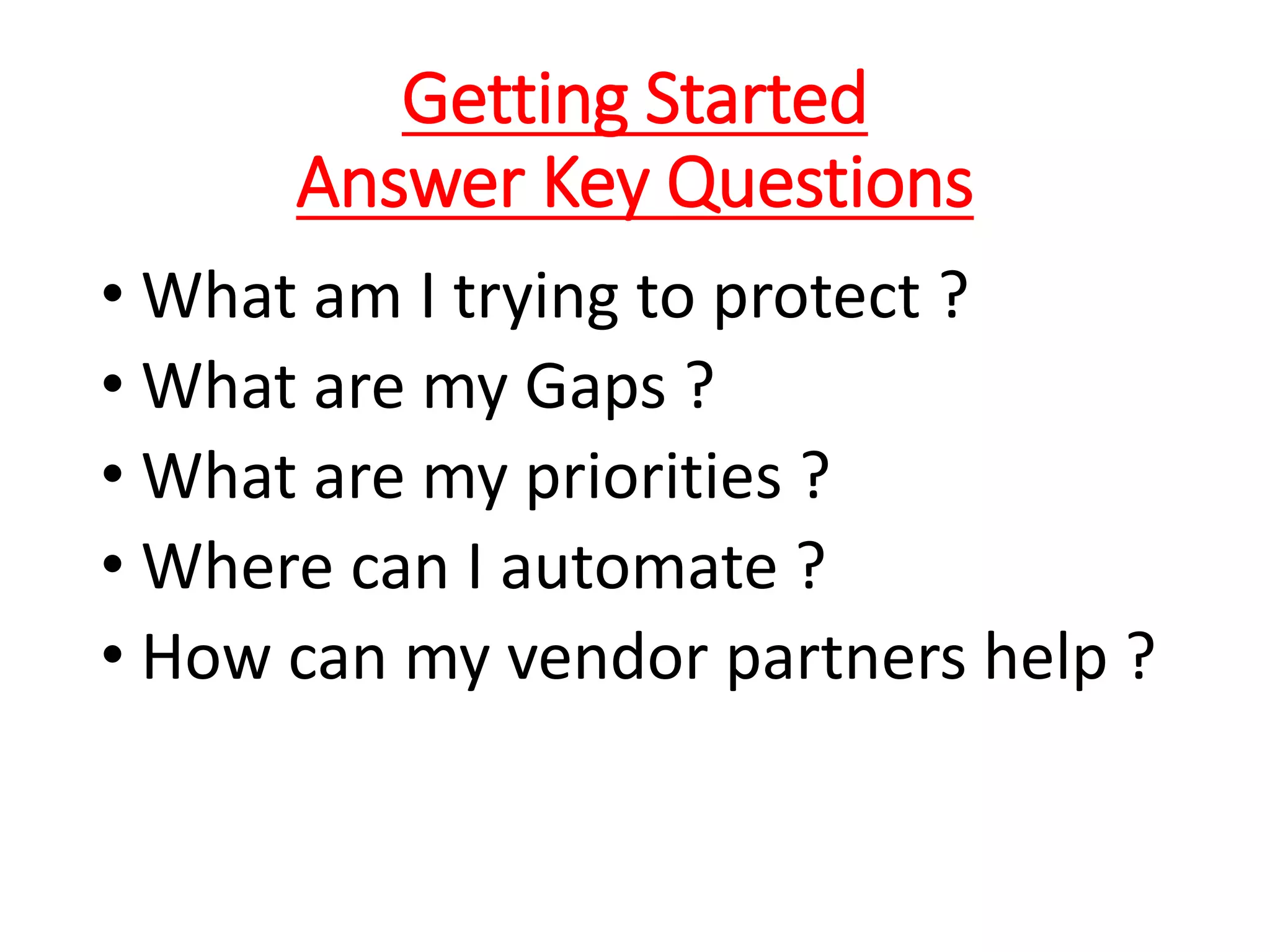 Getting Started
Answer Key Questions

• What am I trying to protect ?
• What are my Gaps ?
• What are my priorities ?
• Where can I automate ?
• How can my vendor partners help ?